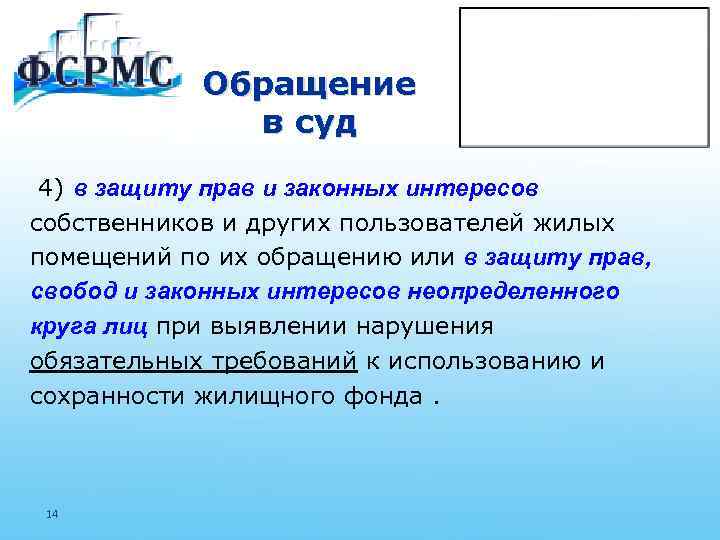 ФСРМС

Обращение в суд

4) в защиту прав и законных интересов собственников и других пользователей жилых помещений по их обращению или в защиту прав, свобод и законных интересов неопределенного круга лиц при выявлении нарушения обязательных требований к использованию и сохранности жилищного фонда .

14